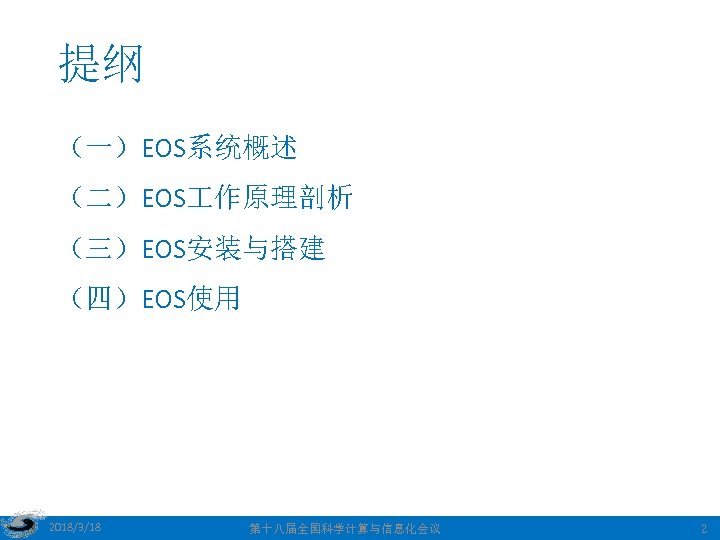 提纲

（一）EOS系统概述

（二）EOS工作原理剖析

（三）EOS安装与搭建

（四）EOS使用

2018/3/18 第十八届全国科学计算与信息化会议 2